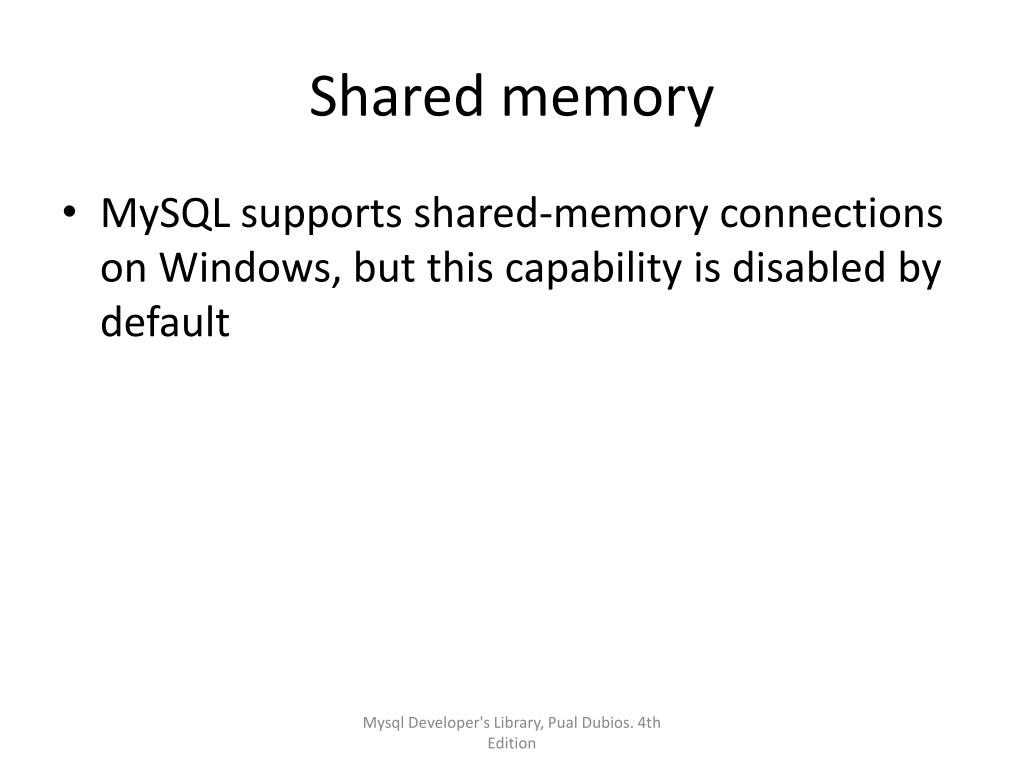 Shared memory

• MySQL supports shared-memory connections on Windows, but this capability is disabled by default

Mysql Developer's Library, Pual Dubios. 4th Edition